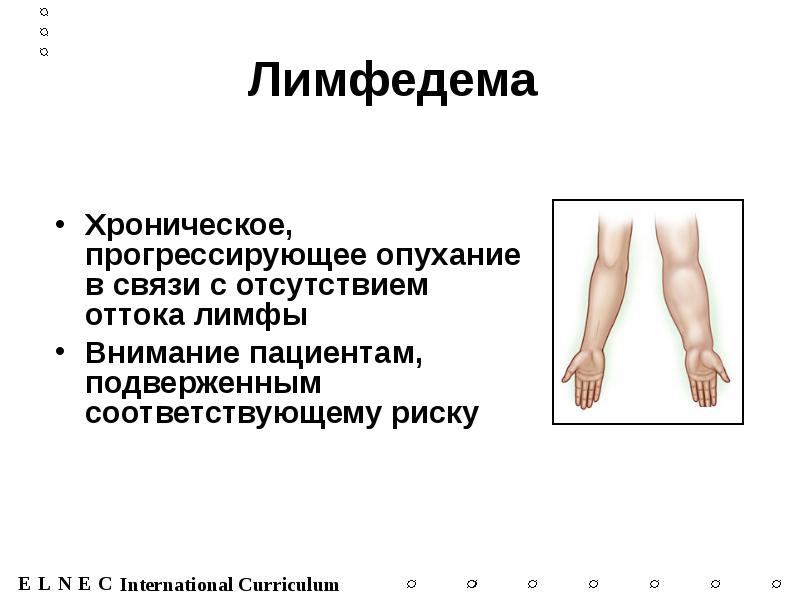 Лимфедема

• Хроническое, прогрессирующее опухание в связи с отсутствием оттока лимфы
• Внимание пациентам, подверженным соответствующему риску

E L N E C International Curriculum